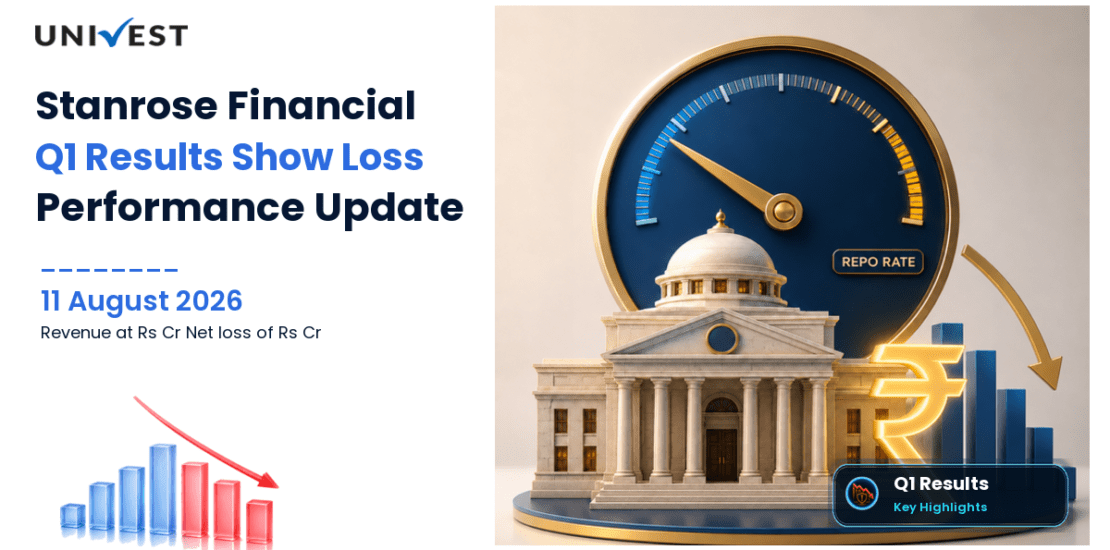 UNIVEST

Stanrose Financial
Q1 Results Show Loss
Performance Update

11 August 2026
Revenue at Rs Cr Net loss of Rs Cr

REPO RATE

Q1 Results
Key Highlights